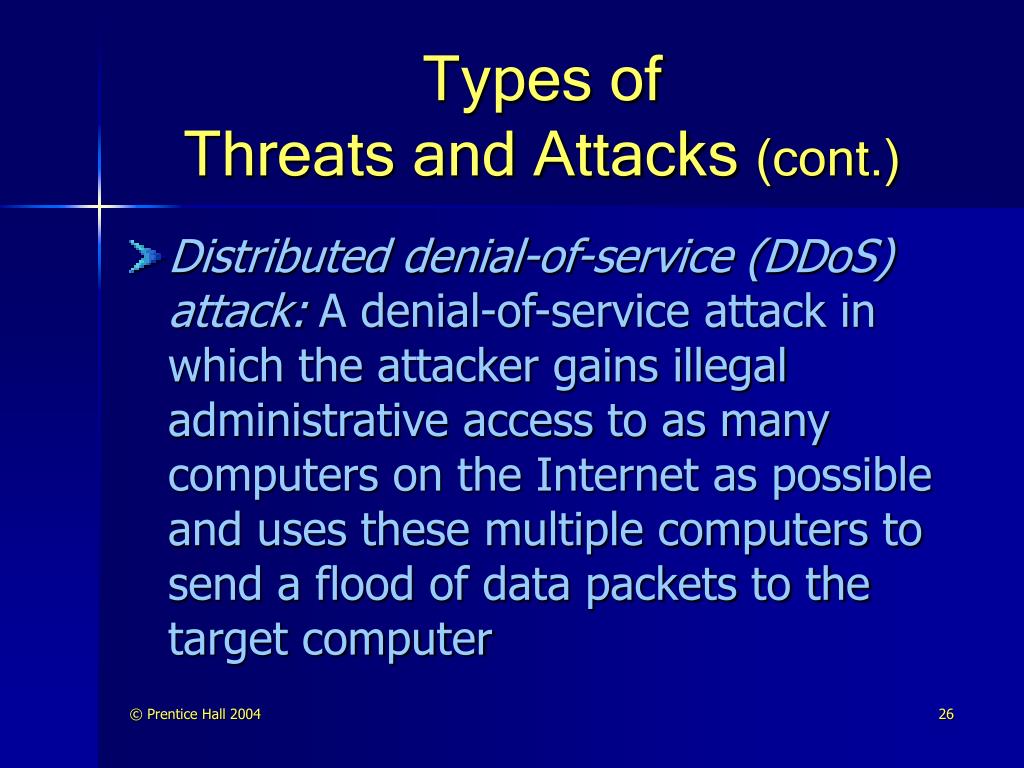 Types of
Threats and Attacks (cont.)

Distributed denial-of-service (DDoS) attack: A denial-of-service attack in which the attacker gains illegal administrative access to as many computers on the Internet as possible and uses these multiple computers to send a flood of data packets to the target computer

© Prentice Hall 2004

26